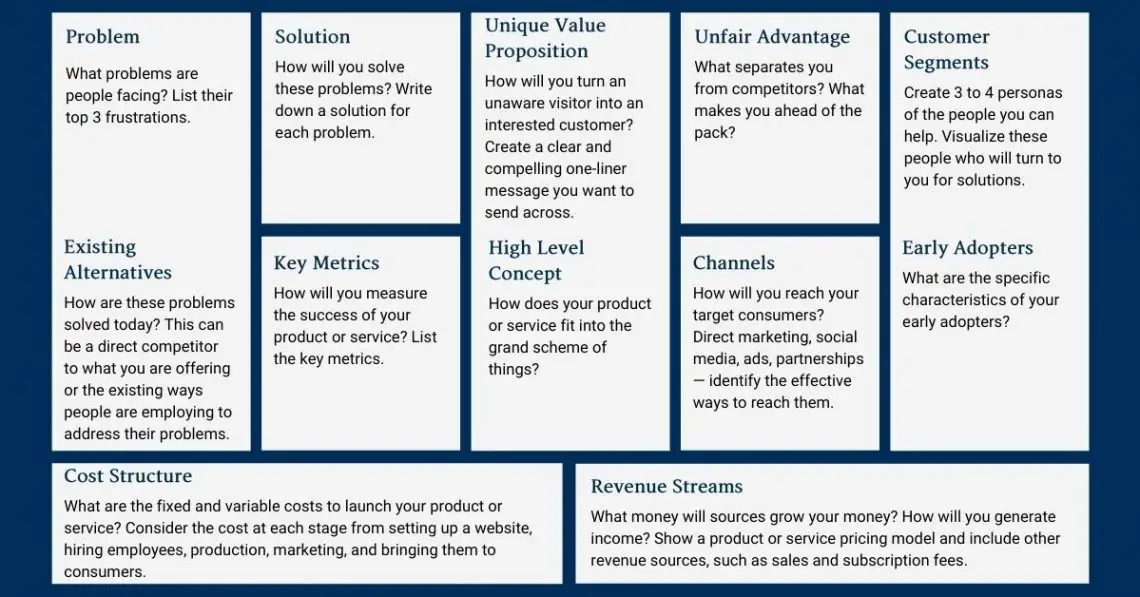 Problem

What problems are people facing? List their top 3 frustrations.

Existing Alternatives

How are these problems solved today? This can be a direct competitor to what you are offering or the existing ways people are employing to address their problems.

Solution

How will you solve these problems? Write down a solution for each problem.

Key Metrics

How will you measure the success of your product or service? List the key metrics.

Unique Value Proposition

How will you turn an unaware visitor into an interested customer? Create a clear and compelling one-liner message you want to send across.

High Level Concept

How does your product or service fit into the grand scheme of things?

Unfair Advantage

What separates you from competitors? What makes you ahead of the pack?

Channels

How will you reach your target consumers? Direct marketing, social media, ads, partnerships — identify the effective ways to reach them.

Customer Segments

Create 3 to 4 personas of the people you can help. Visualize these people who will turn to you for solutions.

Early Adopters

What are the specific characteristics of your early adopters?

Cost Structure

What are the fixed and variable costs to launch your product or service? Consider the cost at each stage from setting up a website, hiring employees, production, marketing, and bringing them to consumers.

Revenue Streams

What money will sources grow your money? How will you generate income? Show a product or service pricing model and include other revenue sources, such as sales and subscription fees.